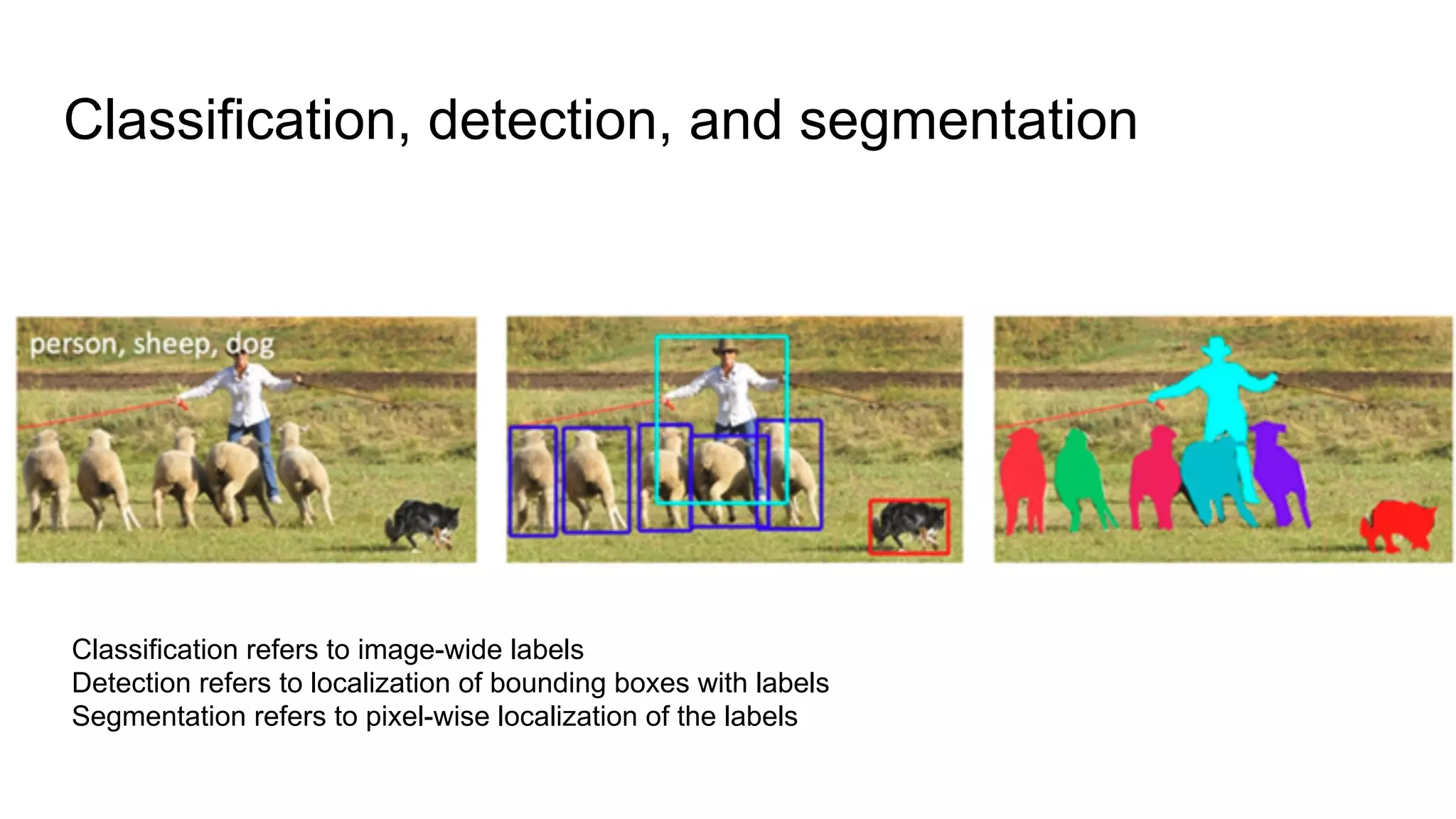 Classification, detection, and segmentation

person, sheep, dog

Classification refers to image-wide labels
Detection refers to localization of bounding boxes with labels
Segmentation refers to pixel-wise localization of the labels